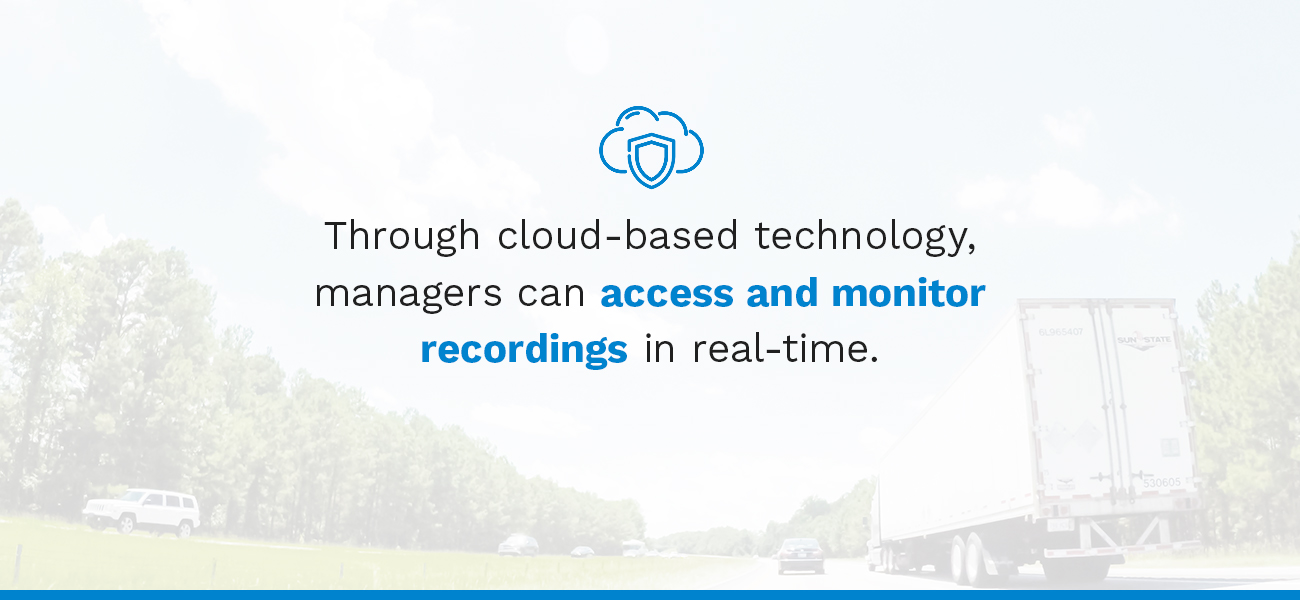 Through cloud-based technology, managers can access and monitor recordings in real-time.

SUN STATE

530605